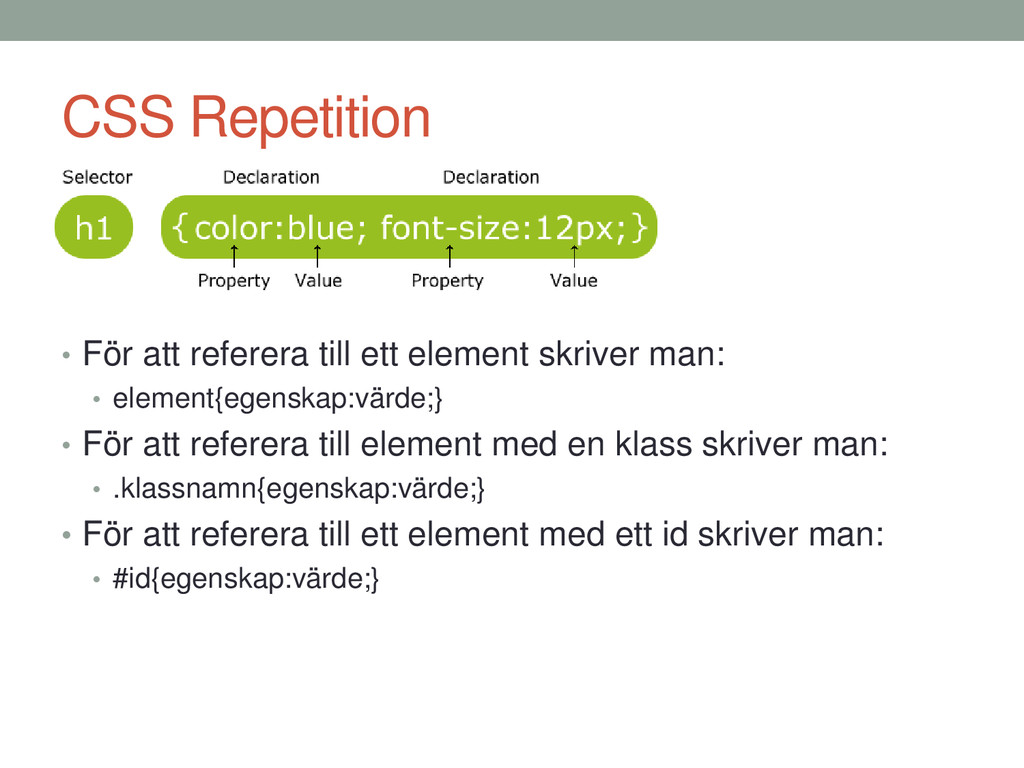 CSS Repetition

Selector Declaration Declaration

h1 {color:blue; font-size:12px;}

Property Value Property Value

• För att referera till ett element skriver man:
  • element{egenskap:värde;}
• För att referera till element med en klass skriver man:
  • .klassnamn{egenskap:värde;}
• För att referera till ett element med ett id skriver man:
  • #id{egenskap:värde;}